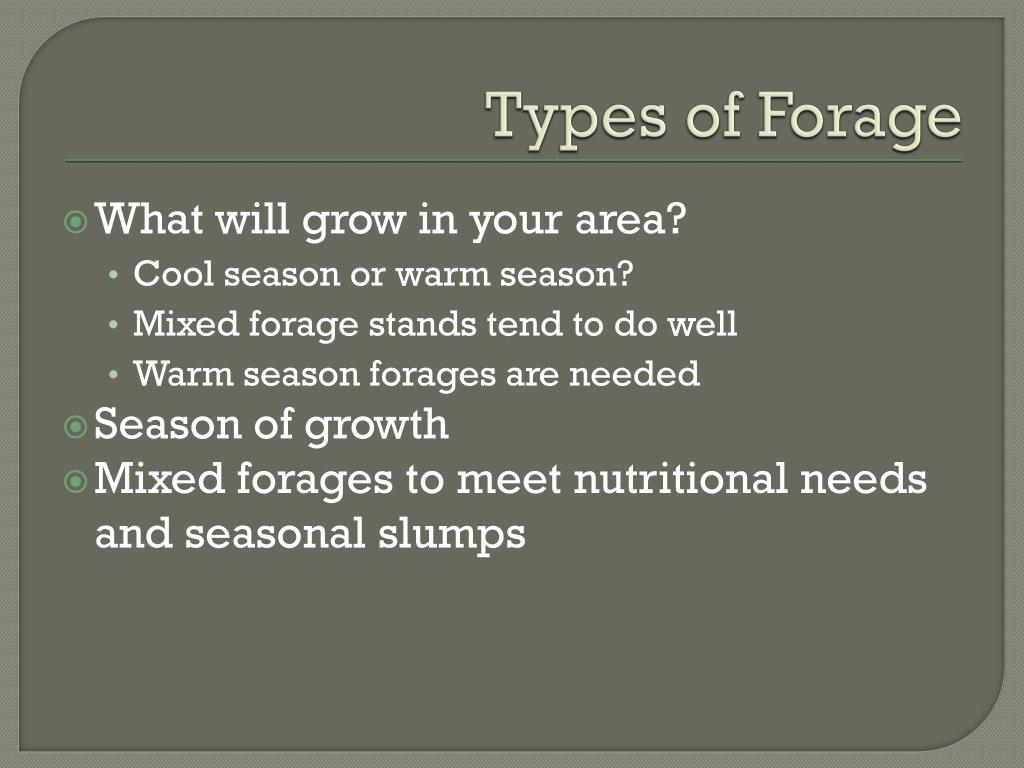 Types of Forage

What will grow in your area?
• Cool season or warm season?
• Mixed forage stands tend to do well
• Warm season forages are needed

Season of growth

Mixed forages to meet nutritional needs and seasonal slumps